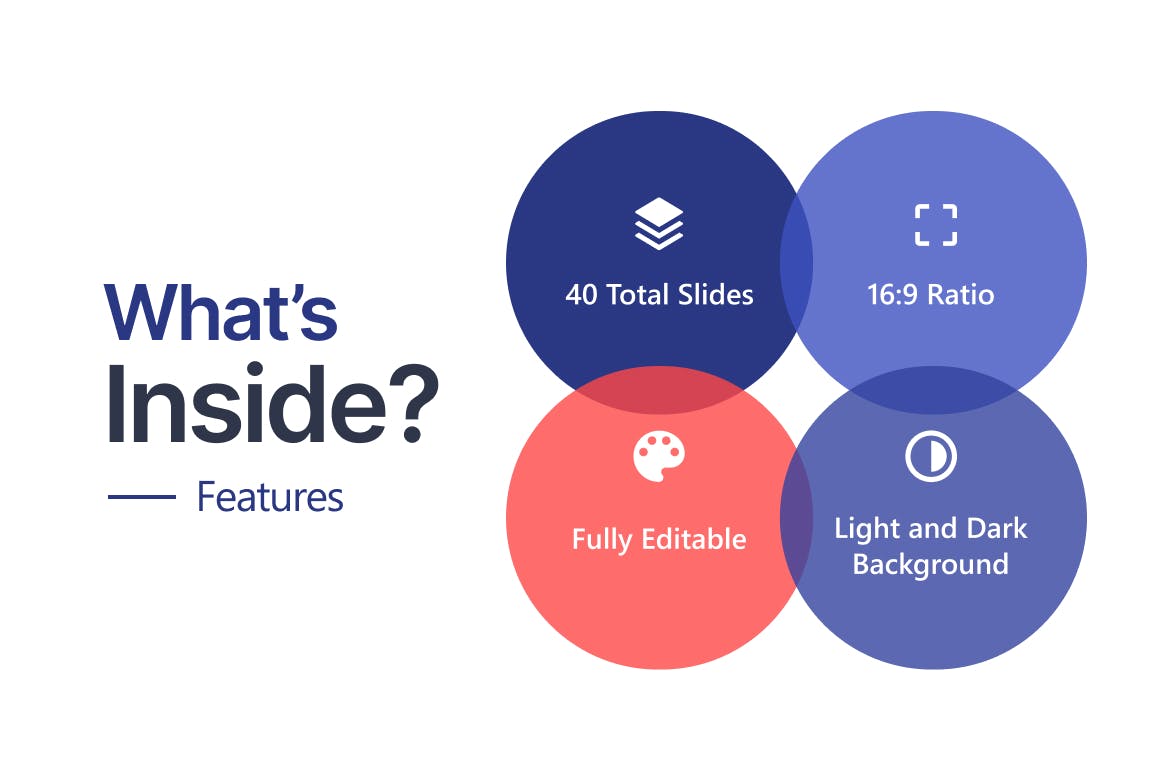 What's Inside?

Features

40 Total Slides

16:9 Ratio

Fully Editable

Light and Dark Background